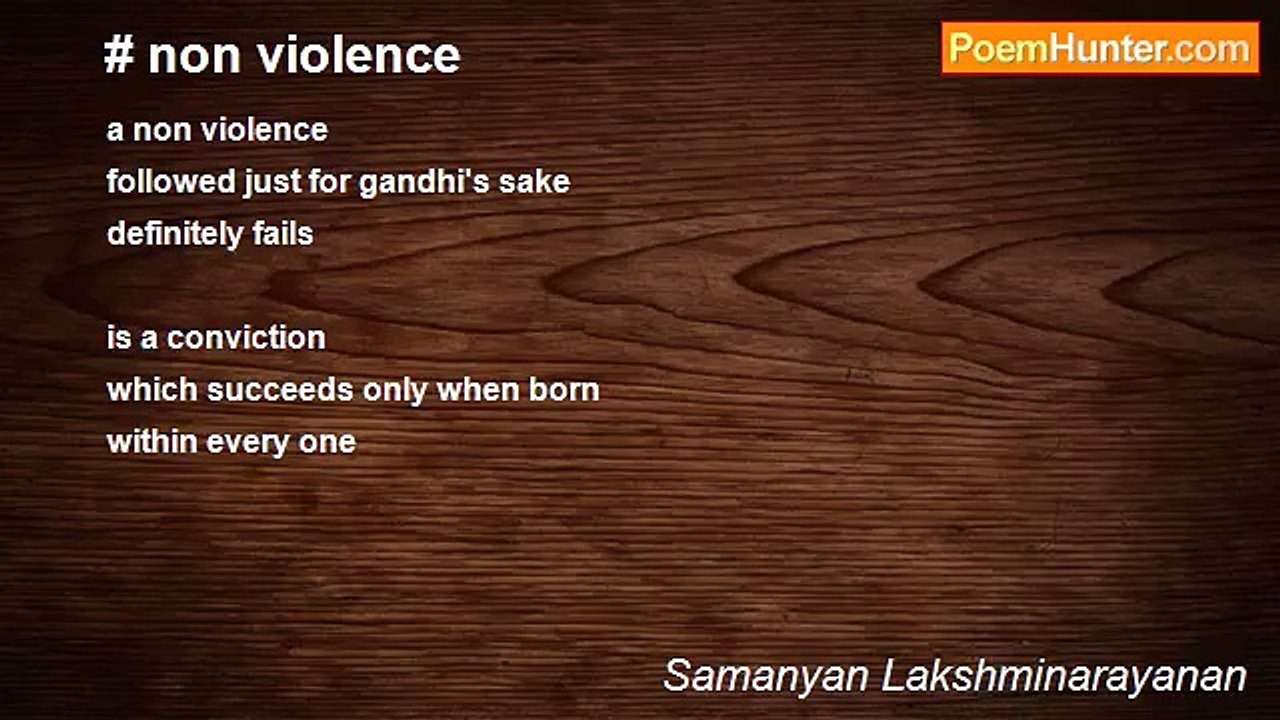 # non violence

PoemHunter.com

a non violence
followed just for gandhi's sake
definitely fails

is a conviction
which succeeds only when born
within every one

Samanyan Lakshminarayanan